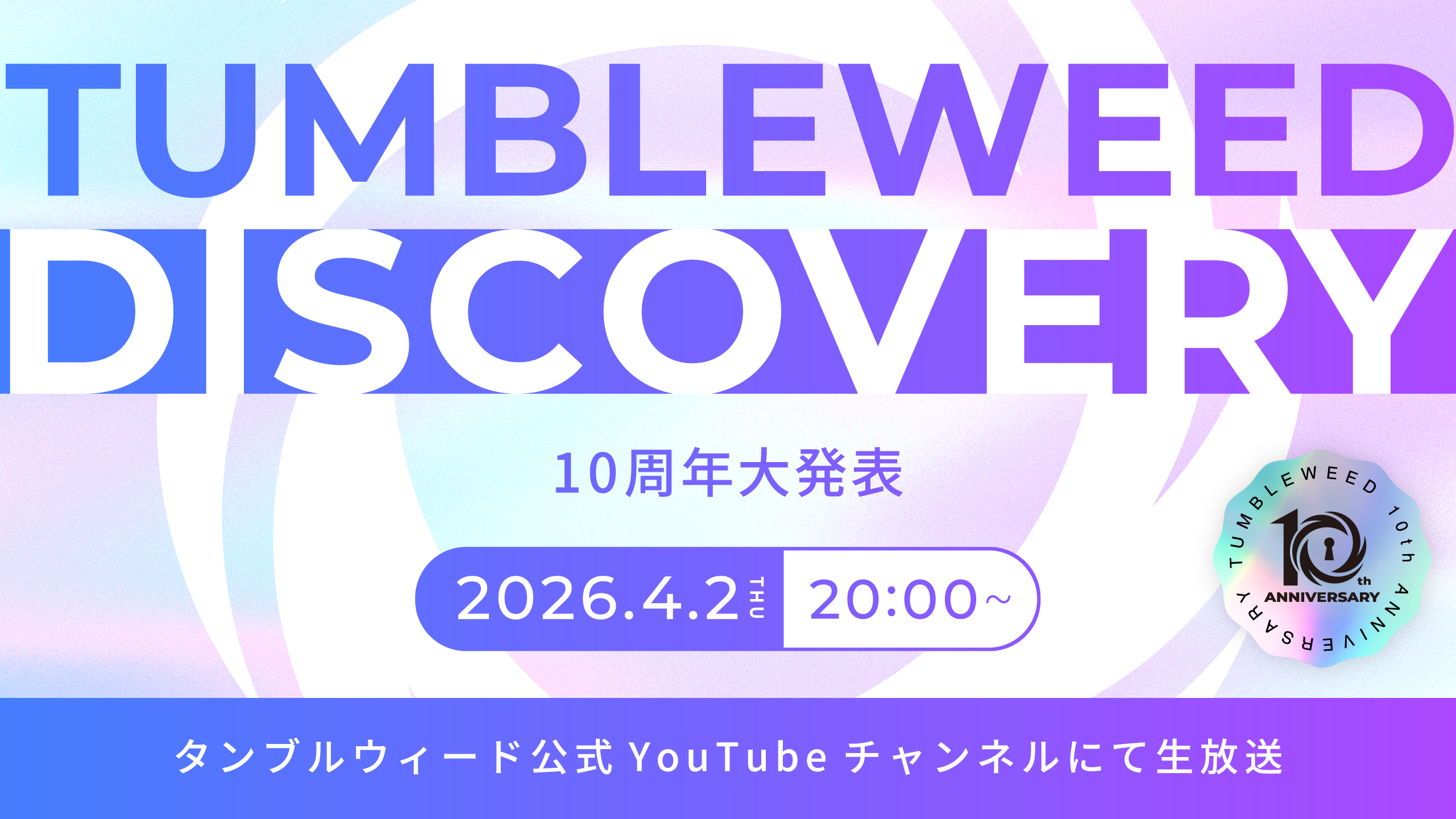 TUMBLEWEED
DISCOVERY

10周年大発表

2026.4.2 THU 20:00~

TUMBLEWEED 10th ANNIVERSARY
10th ANNIVERSARY

タンブルウィード公式 YouTube チャンネルにて生放送